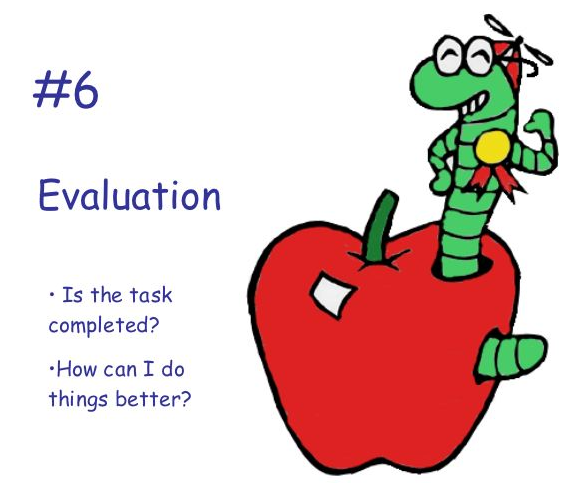 #6

Evaluation

• Is the task completed?

•How can I do things better?